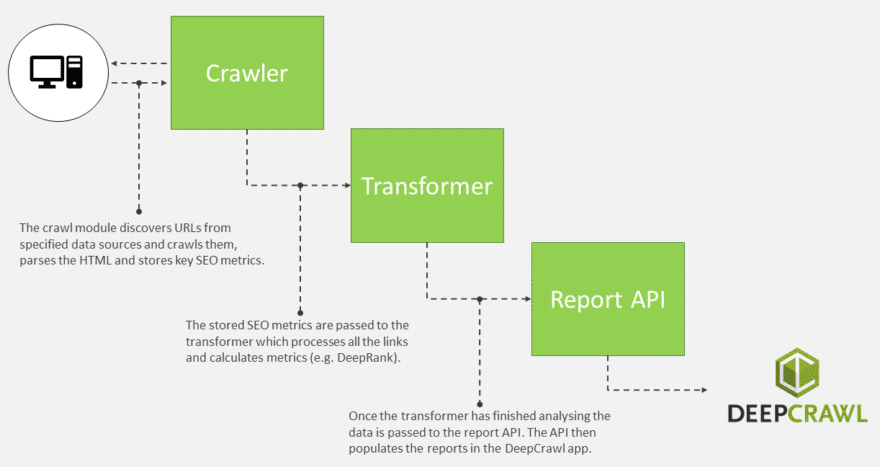 Crawler

Transformer

Report API

The crawl module discovers URLs from specified data sources and crawls them, parses the HTML and stores key SEO metrics.

The stored SEO metrics are passed to the transformer which processes all the links and calculates metrics (e.g. DeepRank).

Once the transformer has finished analysing the data is passed to the report API. The API then populates the reports in the DeepCrawl app.

DEEPCRAWL